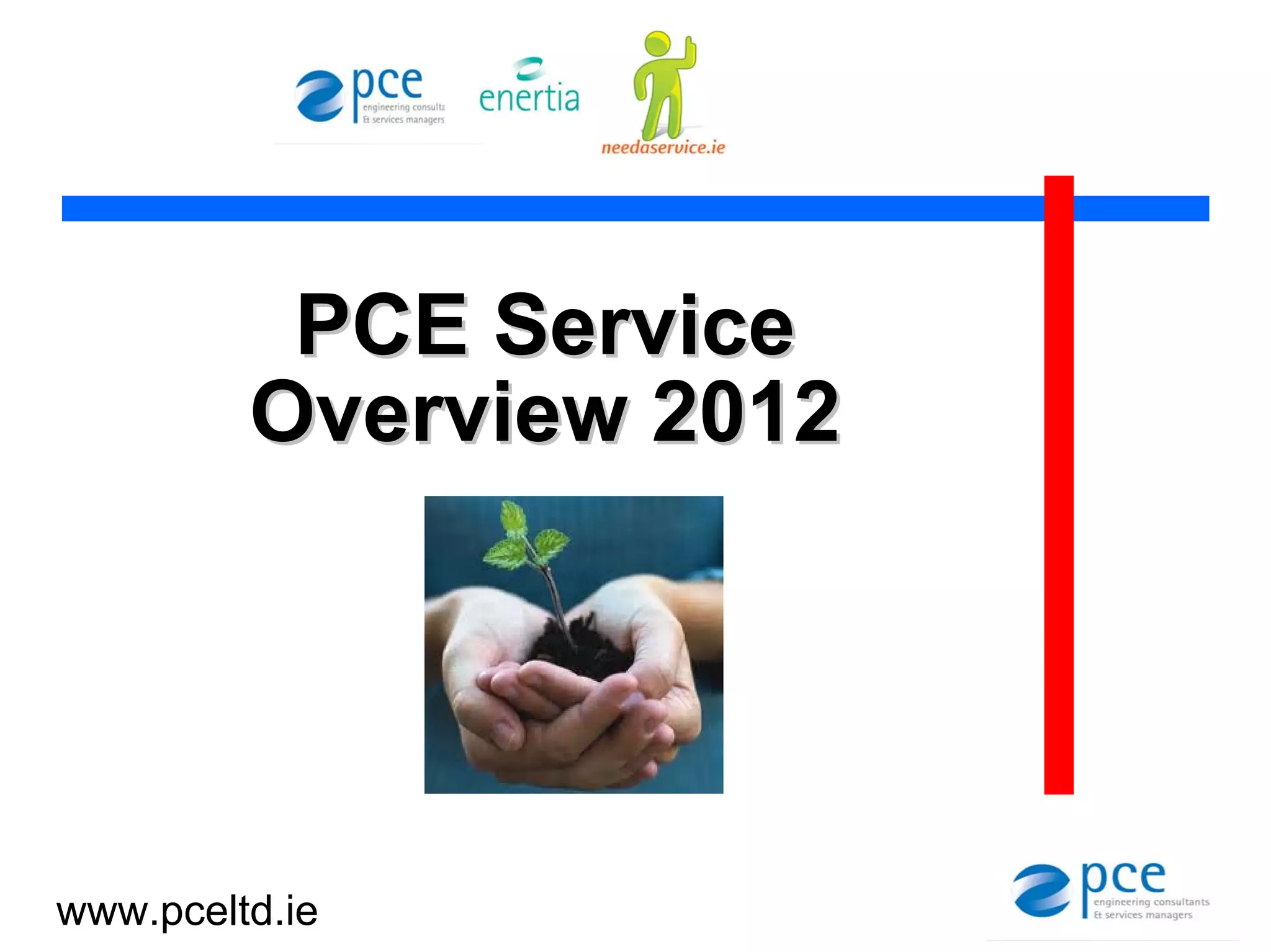 pce engineering consulta & services managers

enertia

needaservice.ie

PCE Service Overview 2012

www.pceltd.ie

pce engineering consultants & services managers